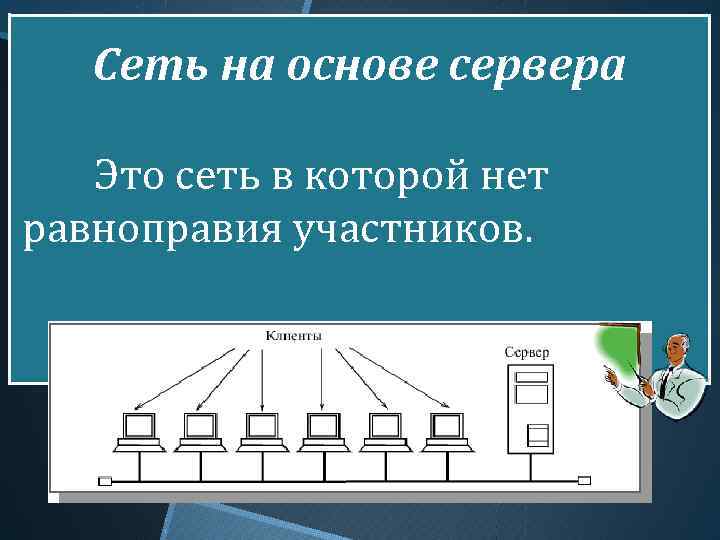 Сеть на основе сервера

Это сеть в которой нет равноправия участников.

Клиенты

Сервер